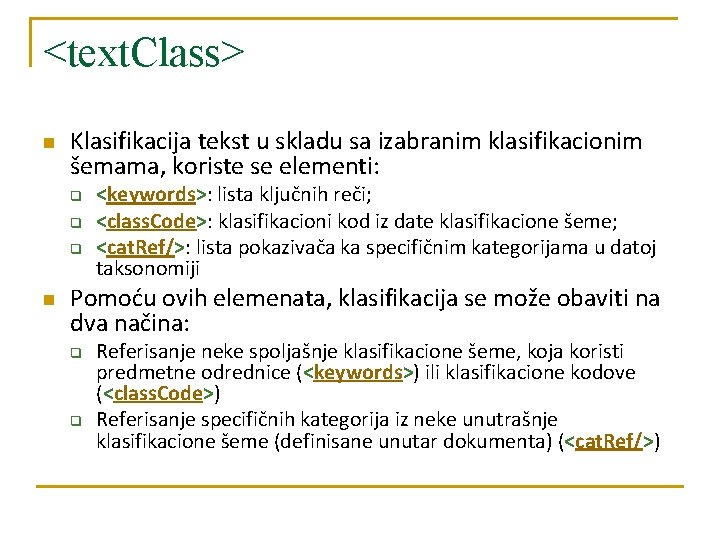 <textClass>

Klasifikacija tekst u skladu sa izabranim klasifikacionim šemama, koriste se elementi:

<keywords>: lista ključnih reči;

<classCode>: klasifikacioni kod iz date klasifikacione šeme;

<catRef/>: lista pokazivača ka specifičnim kategorijama u datoj taksonomiji

Pomoću ovih elemenata, klasifikacija se može obaviti na dva načina:

Referisanje neke spoljašnje klasifikacione šeme, koja koristi predmetne odrednice (<keywords>) ili klasifikacione kodove (<classCode>)

Referisanje specifičnih kategorija iz neke unutrašnje klasifikacione šeme (definisane unutar dokumenta) (<catRef/>)